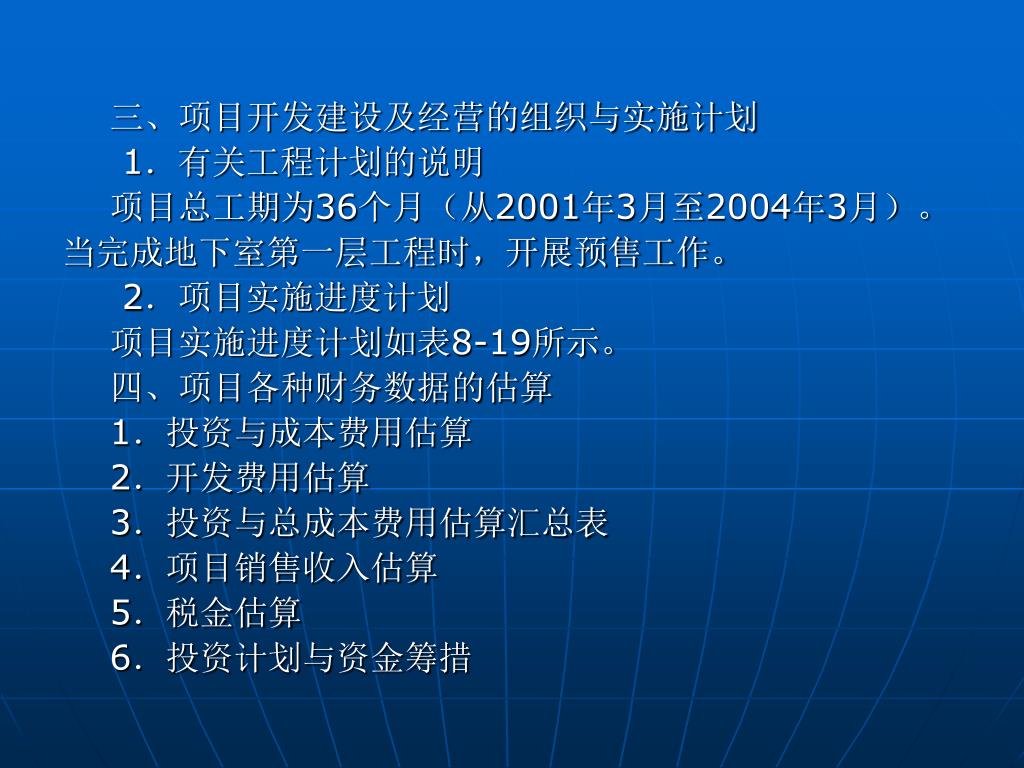 三、项目开发建设及经营的组织与实施计划

1．有关工程计划的说明

项目总工期为36个月（从2001年3月至2004年3月）。当完成地下室第一层工程时，开展预售工作。

2．项目实施进度计划

项目实施进度计划如表8-19所示。

四、项目各种财务数据的估算

1．投资与成本费用估算

2．开发费用估算

3．投资与总成本费用估算汇总表

4．项目销售收入估算

5．税金估算

6．投资计划与资金筹措